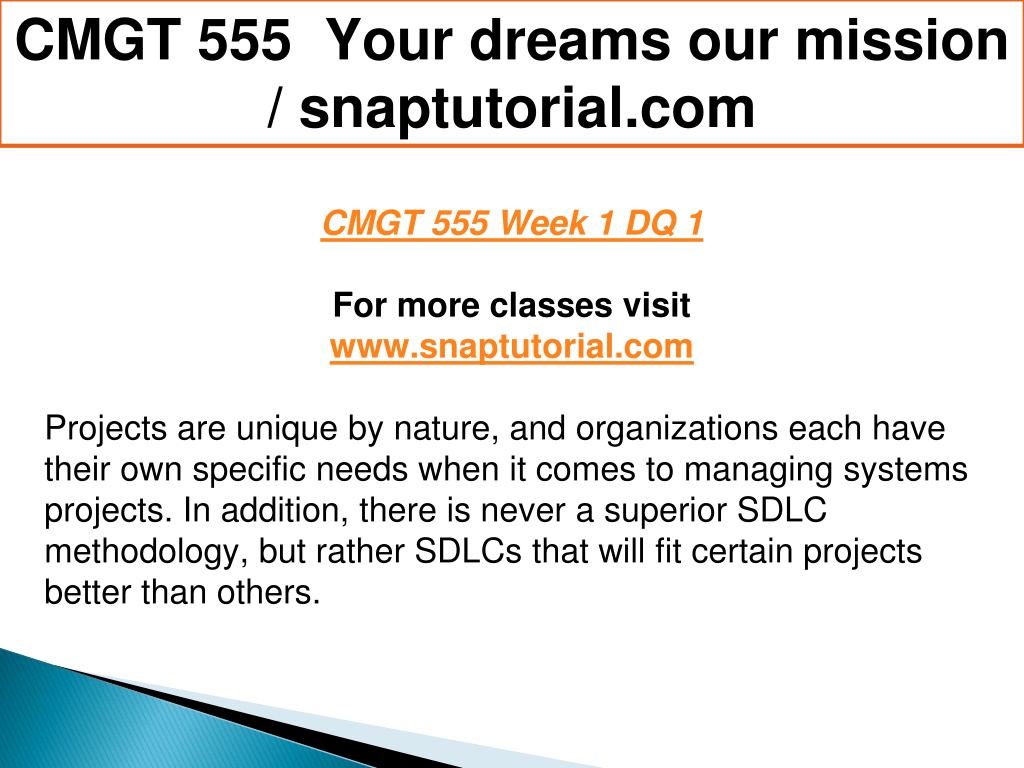 CMGT 555 Your dreams our mission / snaptutorial.com

CMGT 555 Week 1 DQ 1

For more classes visit
www.snaptutorial.com

Projects are unique by nature, and organizations each have their own specific needs when it comes to managing systems projects. In addition, there is never a superior SDLC methodology, but rather SDLCs that will fit certain projects better than others.